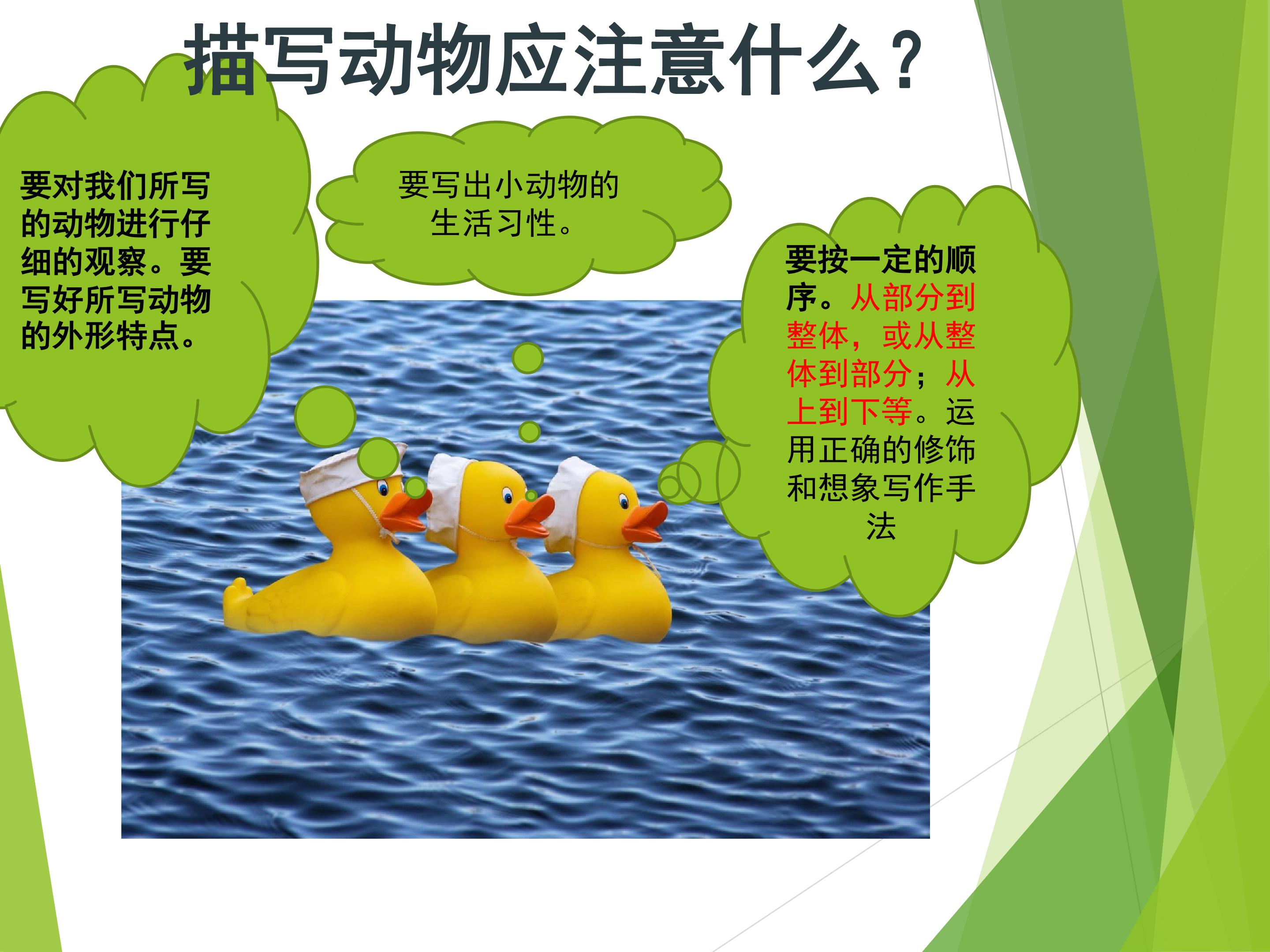 描写动物应注意什么？

要对我们所写的动物进行仔细的观察。要写好所写动物的外形特点。

要写出小动物的生活习性。

要按一定的顺序。从部分到整体，或从整体到部分；从上到下等。运用正确的修饰和想象写作手法